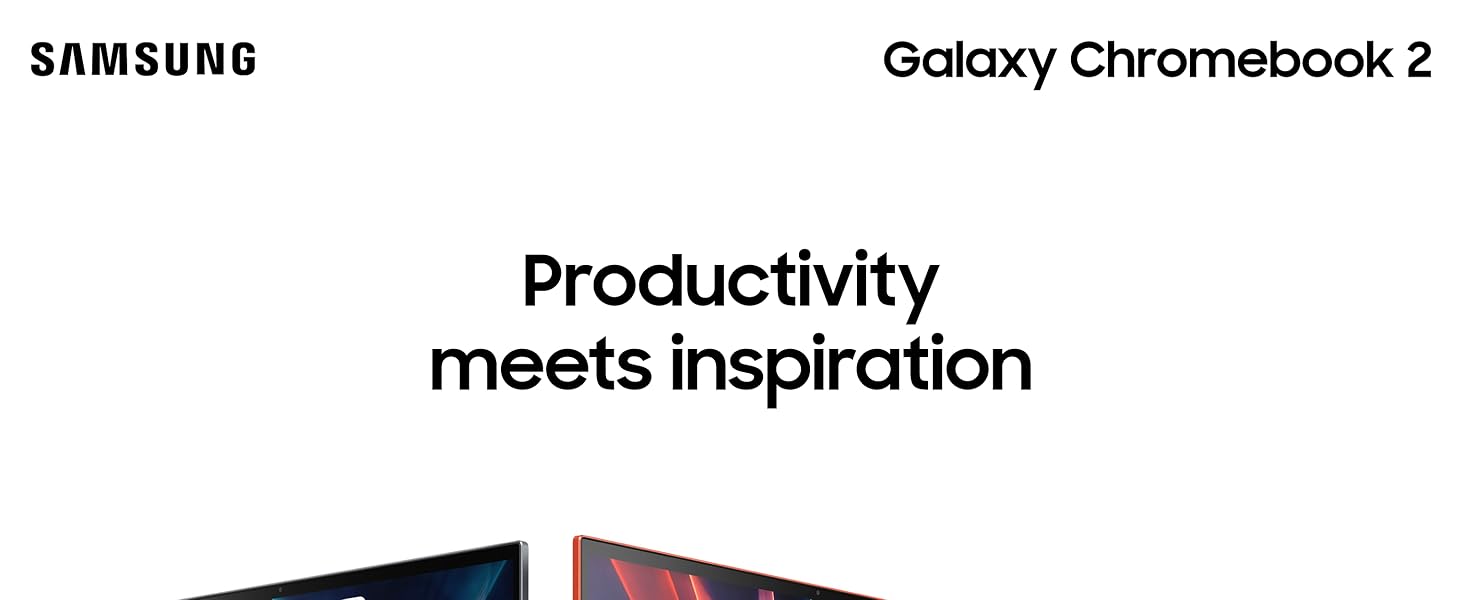 SAMSUNG

Galaxy Chromebook 2

Productivity meets inspiration